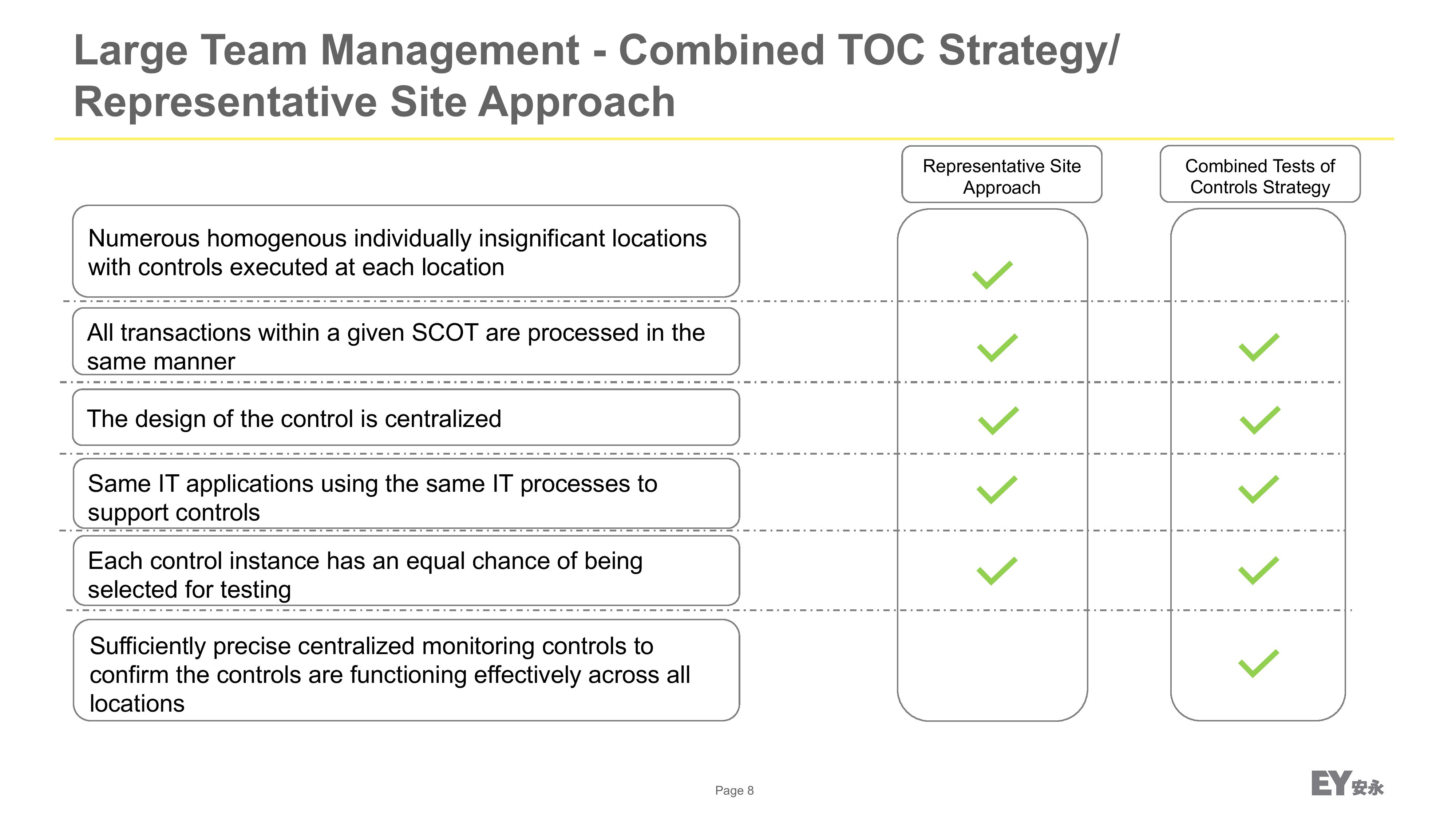 Large Team Management - Combined TOC Strategy/ Representative Site Approach

| | Representative Site Approach | Combined Tests of Controls Strategy |
|---|---|---|
| Numerous homogenous individually insignificant locations with controls executed at each location | ✓ | |
| All transactions within a given SCOT are processed in the same manner | ✓ | ✓ |
| The design of the control is centralized | ✓ | ✓ |
| Same IT applications using the same IT processes to support controls | ✓ | ✓ |
| Each control instance has an equal chance of being selected for testing | ✓ | ✓ |
| Sufficiently precise centralized monitoring controls to confirm the controls are functioning effectively across all locations | | ✓ |

Page 8

EY 安永